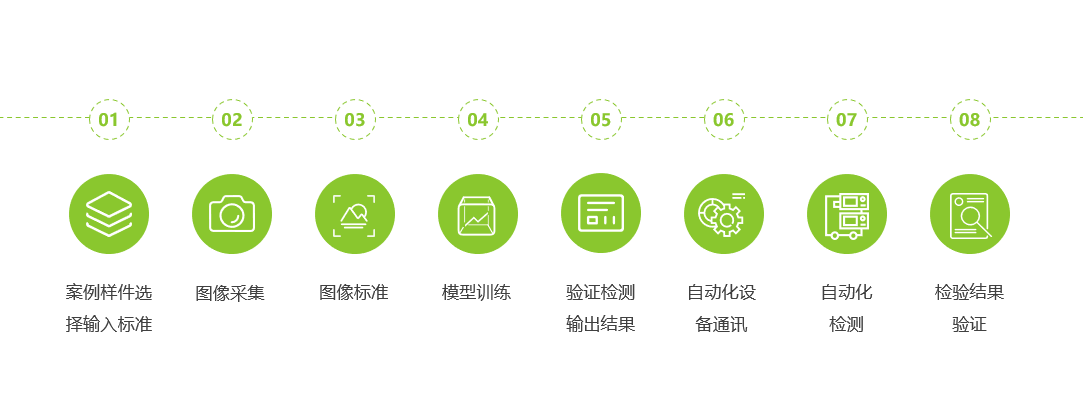 01

案例样件选择输入标准

02

图像采集

03

图像标准

04

模型训练

05

验证检测输出结果

06

自动化设备通讯

07

自动化检测

08

检验结果验证